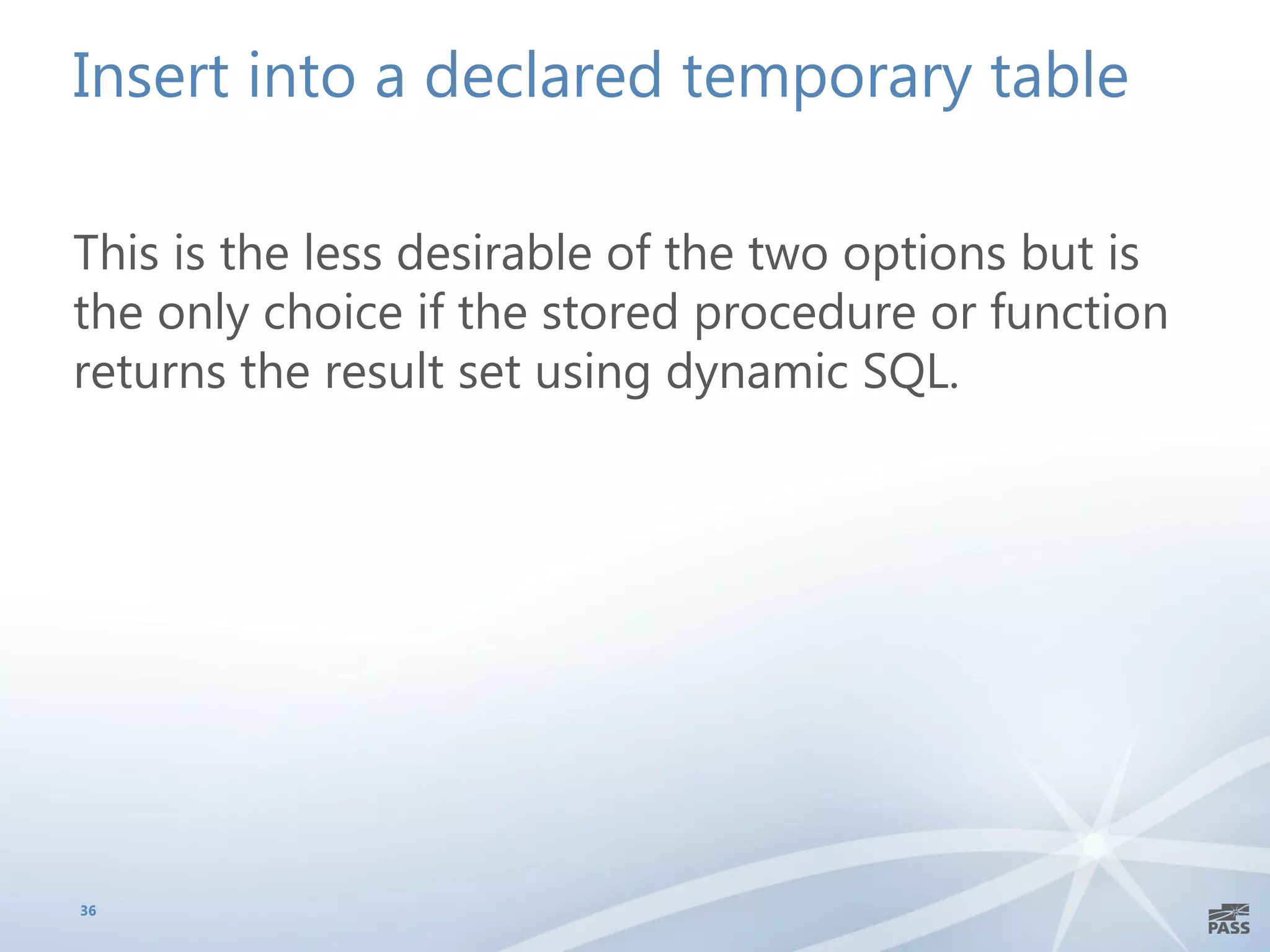 Insert into a declared temporary table

This is the less desirable of the two options but is the only choice if the stored procedure or function returns the result set using dynamic SQL.

36

PASS